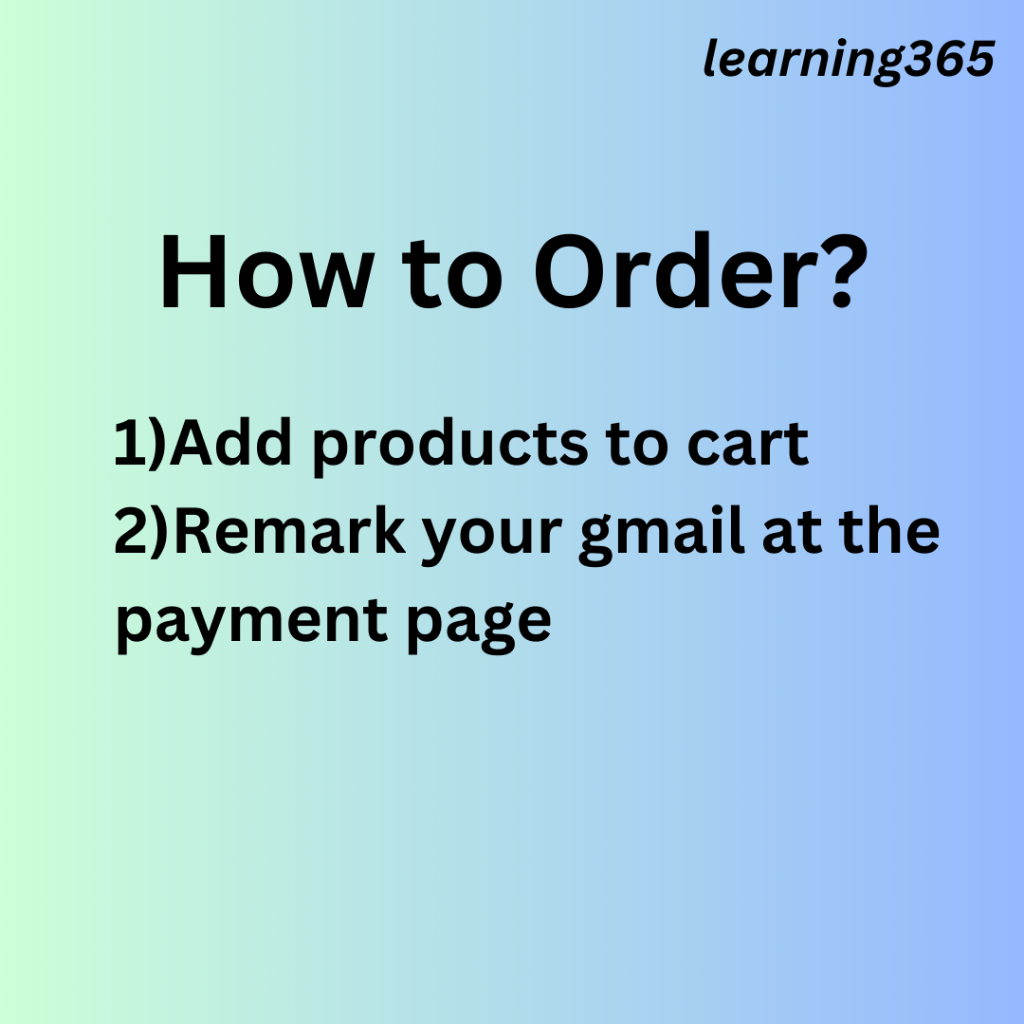 learning365

How to Order?

1)Add products to cart
2)Remark your gmail at the payment page